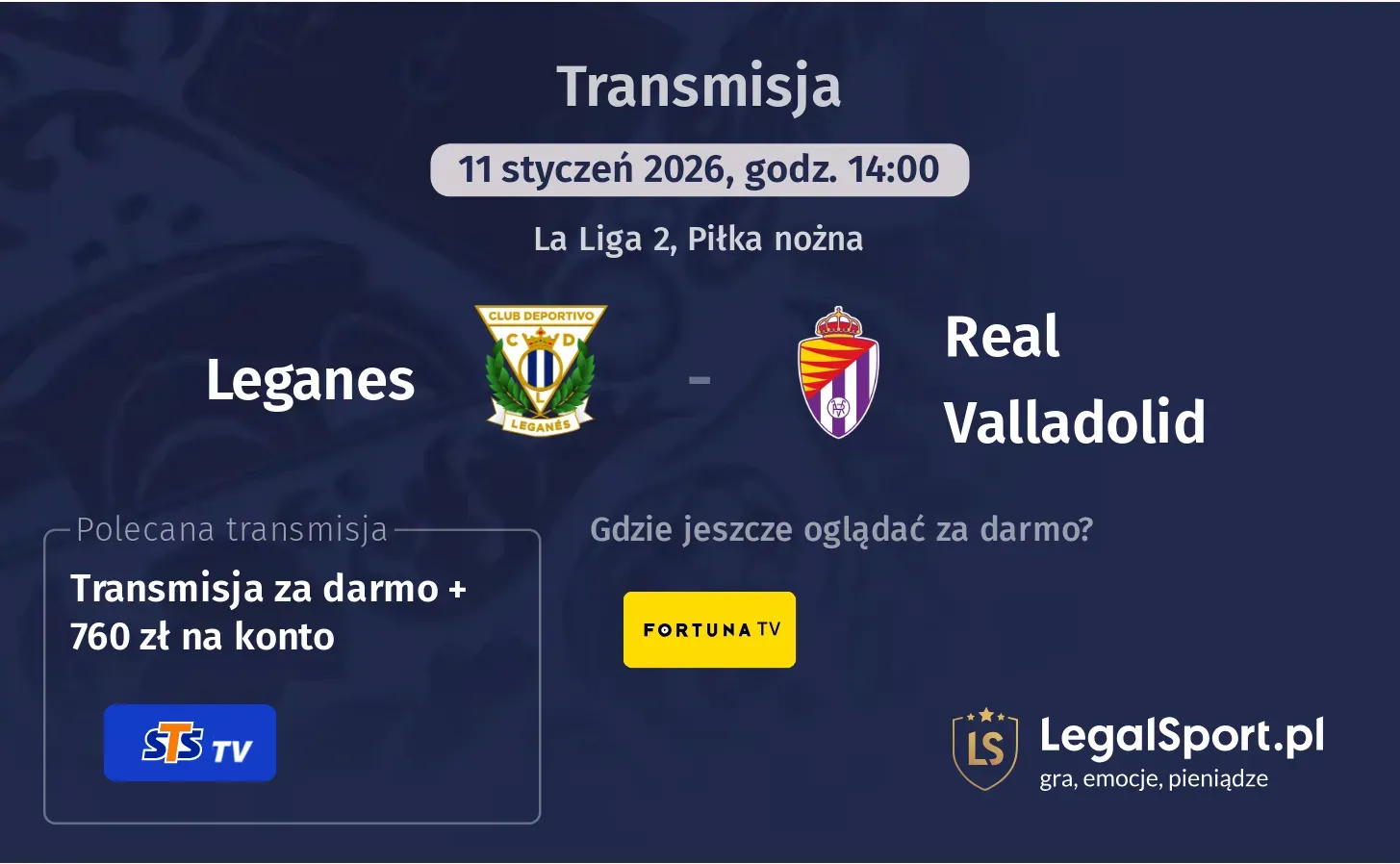 Transmisja

11 styczeń 2026, godz. 14:00

La Liga 2, Piłka nożna

Leganes

CLUB DEPORTIVO
C D
L
LEGANÉS

-

Real Valladolid

Polecana transmisja

Transmisja za darmo + 760 zł na konto

STS TV

Gdzie jeszcze oglądać za darmo?

FORTUNA TV

LS
LegalSport.pl
gra, emocje, pieniądze